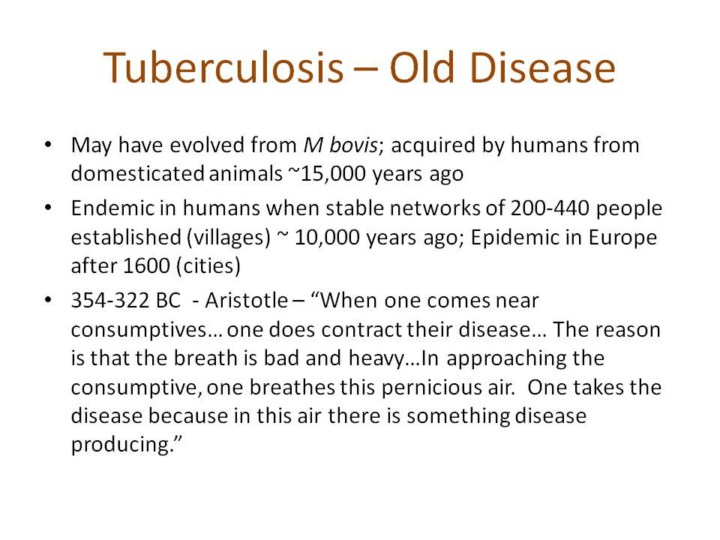 Tuberculosis – Old Disease

• May have evolved from M bovis; acquired by humans from domesticated animals ~15,000 years ago

• Endemic in humans when stable networks of 200-440 people established (villages) ~ 10,000 years ago; Epidemic in Europe after 1600 (cities)

• 354-322 BC - Aristotle – "When one comes near consumptives… one does contract their disease… The reason is that the breath is bad and heavy…In approaching the consumptive, one breathes this pernicious air. One takes the disease because in this air there is something disease producing."